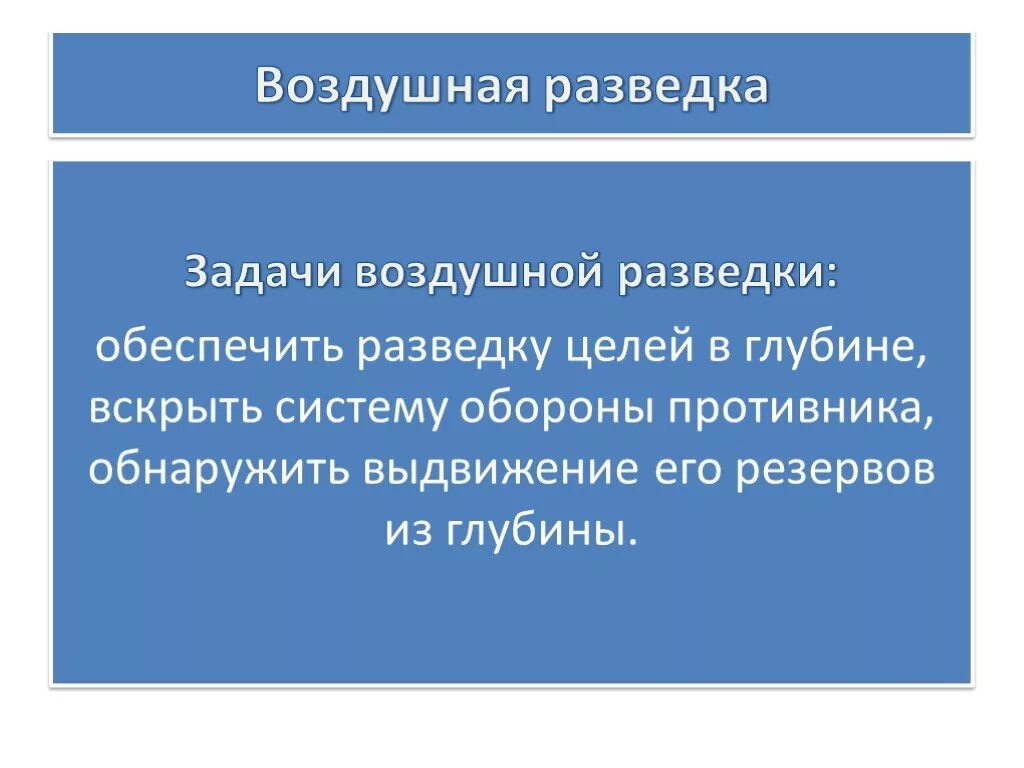 Воздушная разведка

Задачи воздушной разведки:

обеспечить разведку целей в глубине, вскрыть систему обороны противника, обнаружить выдвижение его резервов из глубины.